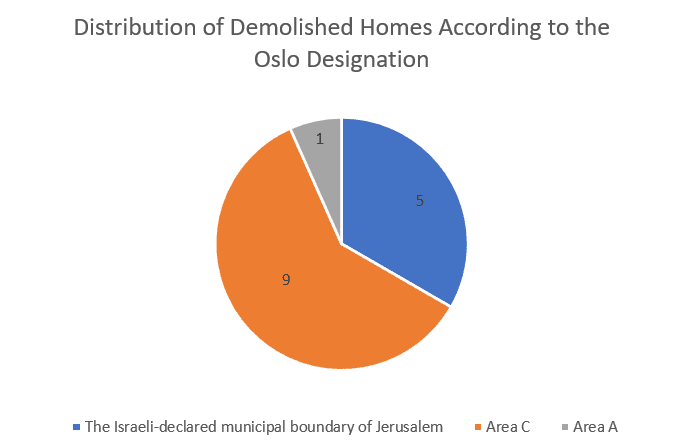 Distribution of Demolished Homes According to the Oslo Designation

1

5

9

The Israeli-declared municipal boundary of Jerusalem
Area C
Area A